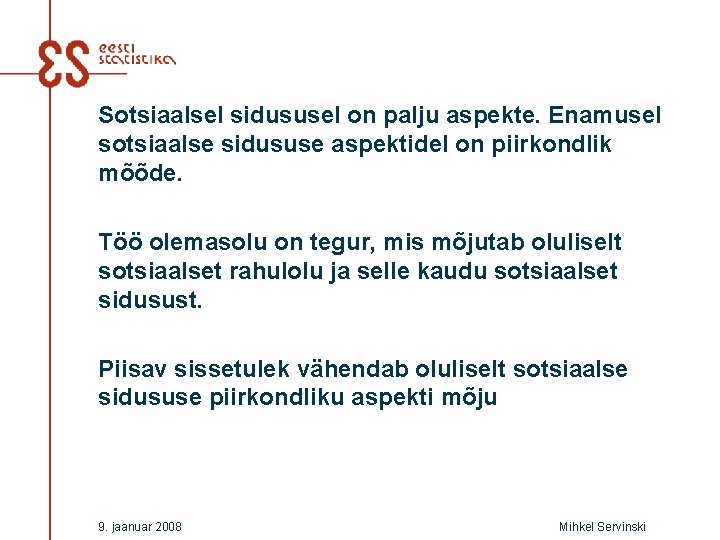 ES eesti statistika

Sotsiaalsel sidususel on palju aspekte. Enamusel sotsiaalse sidususe aspektidel on piirkondlik mõõde.

Töö olemasolu on tegur, mis mõjutab oluliselt sotsiaalset rahulolu ja selle kaudu sotsiaalset sidusust.

Piisav sissetulek vähendab oluliselt sotsiaalse sidususe piirkondliku aspekti mõju

9. jaanuar 2008

Mihkel Servinski